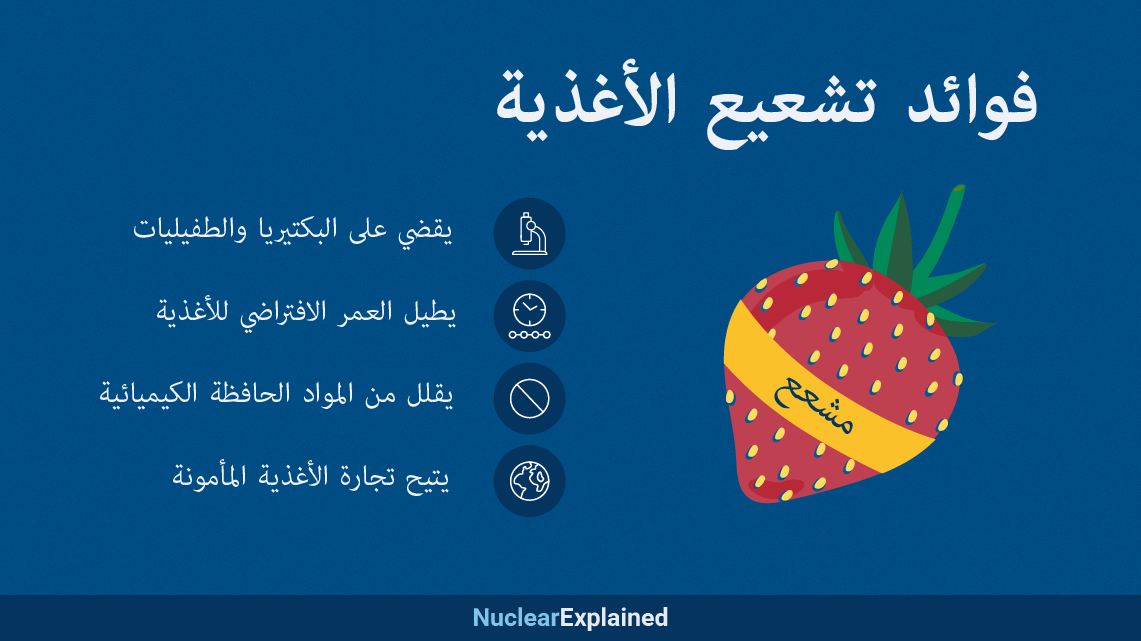 فوائد تشعيع الأغذية

يقضي على البكتيريا والطفيليات

يطيل العمر الافتراضي للأغذية

يقلل من المواد الحافظة الكيميائية

يتيح تجارة الأغذية المأمونة

مشعع

NuclearExplained